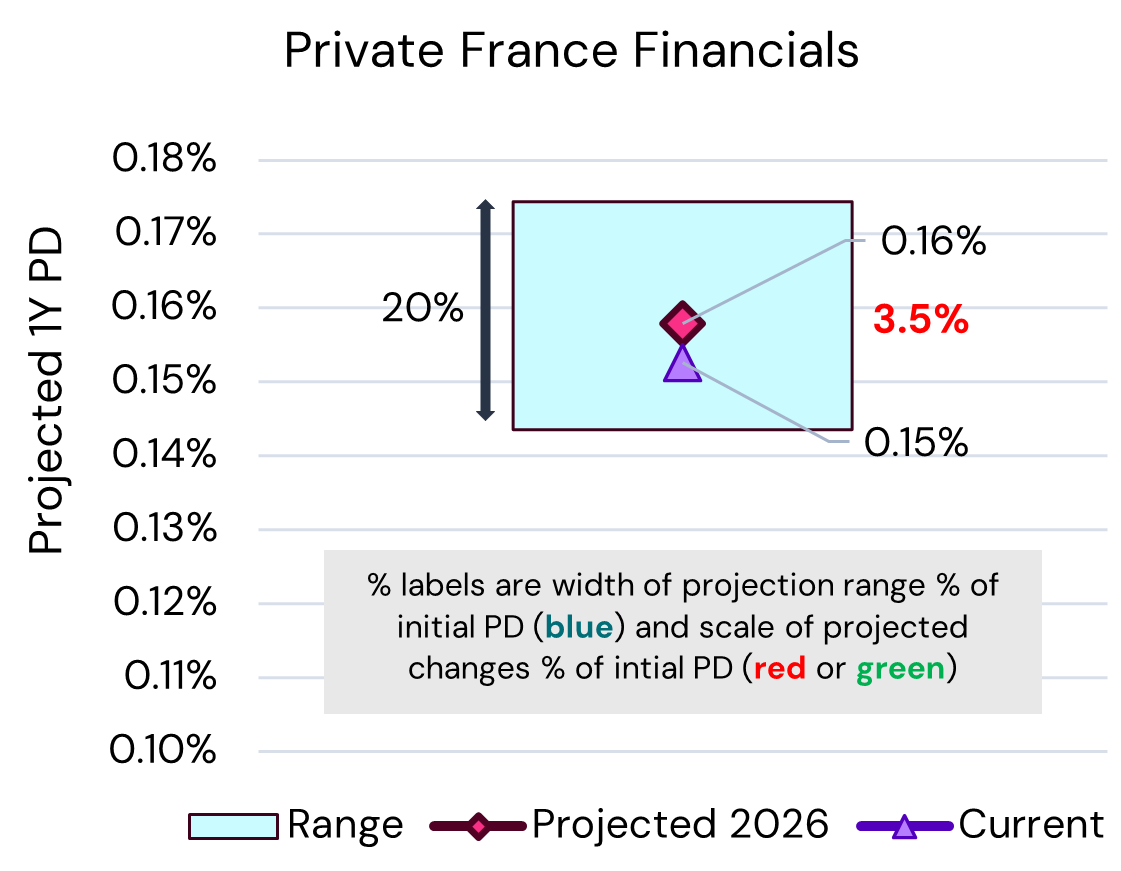 Private France Financials

Projected 1Y PD

0.18%
0.17%
0.16%
0.15%
0.14%
0.13%
0.12%
0.11%
0.10%

20%

0.16%

3.5%

0.15%

% labels are width of projection range % of initial PD (blue) and scale of projected changes % of intial PD (red or green)

Range
Projected 2026
Current